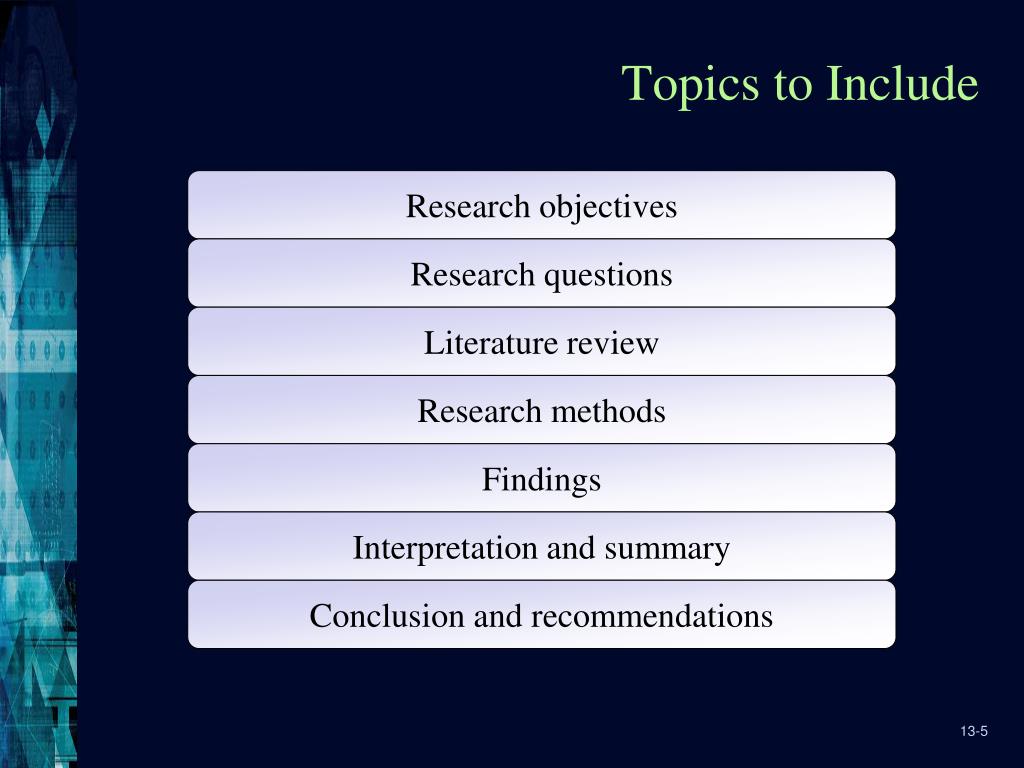 Topics to Include

Research objectives

Research questions

Literature review

Research methods

Findings

Interpretation and summary

Conclusion and recommendations

13-5